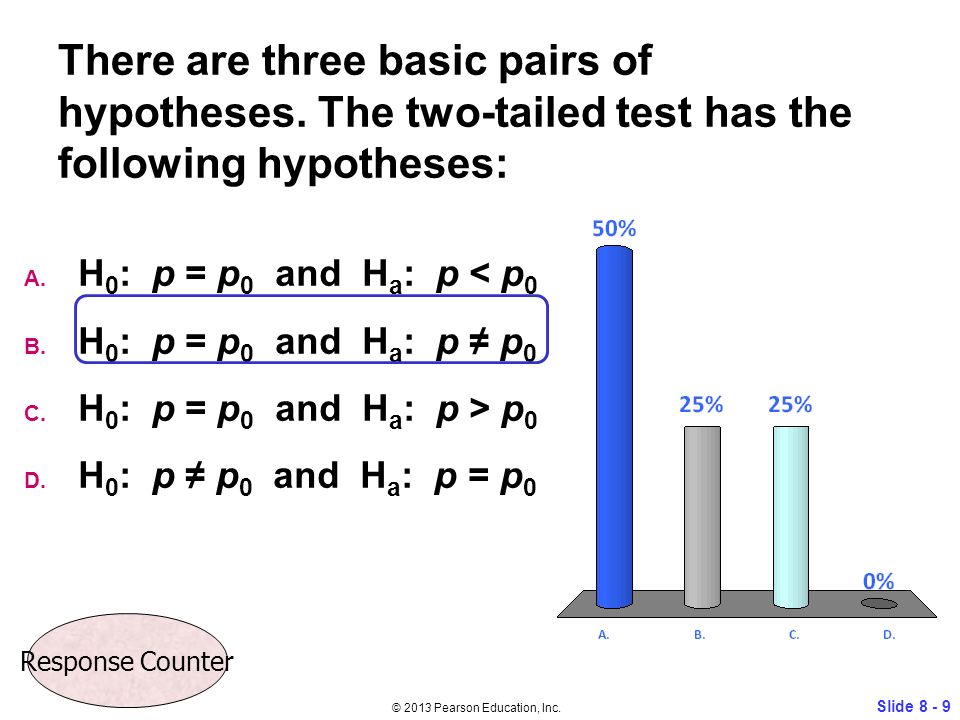 There are three basic pairs of hypotheses. The two-tailed test has the following hypotheses:

A. $H_0$: $p = p_0$ and $H_a$: $p < p_0$

B. $H_0$: $p = p_0$ and $H_a$: $p \neq p_0$

C. $H_0$: $p = p_0$ and $H_a$: $p > p_0$

D. $H_0$: $p \neq p_0$ and $H_a$: $p = p_0$

50%

25%

25%

0%

A.

B.

C.

D.

Response Counter

© 2013 Pearson Education, Inc.

Slide 8 - 9